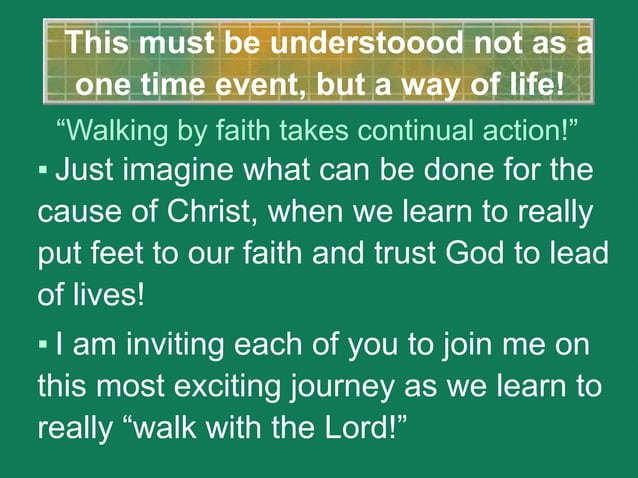 This must be understoood not as a one time event, but a way of life!

“Walking by faith takes continual action!”

▪ Just imagine what can be done for the cause of Christ, when we learn to really put feet to our faith and trust God to lead of lives!

▪ I am inviting each of you to join me on this most exciting journey as we learn to really “walk with the Lord!”